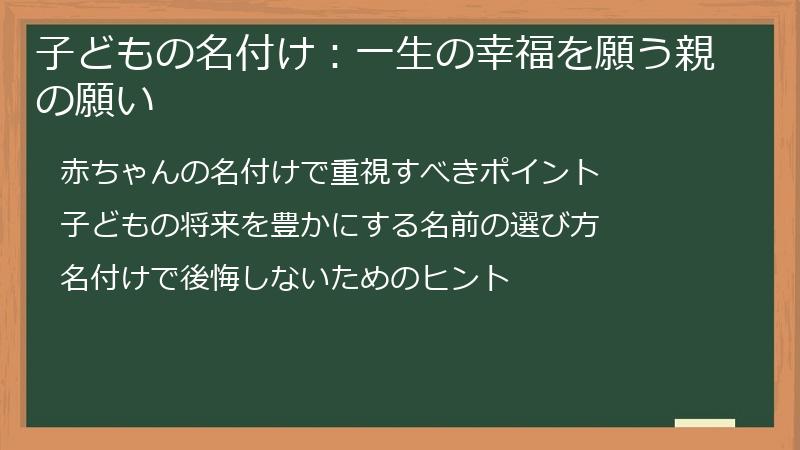 子どもの名付け：一生の幸福を願う親の願い

赤ちゃんの名付けで重視すべきポイント

子どもの将来を豊かにする名前の選び方

名付けで後悔しないためのヒント